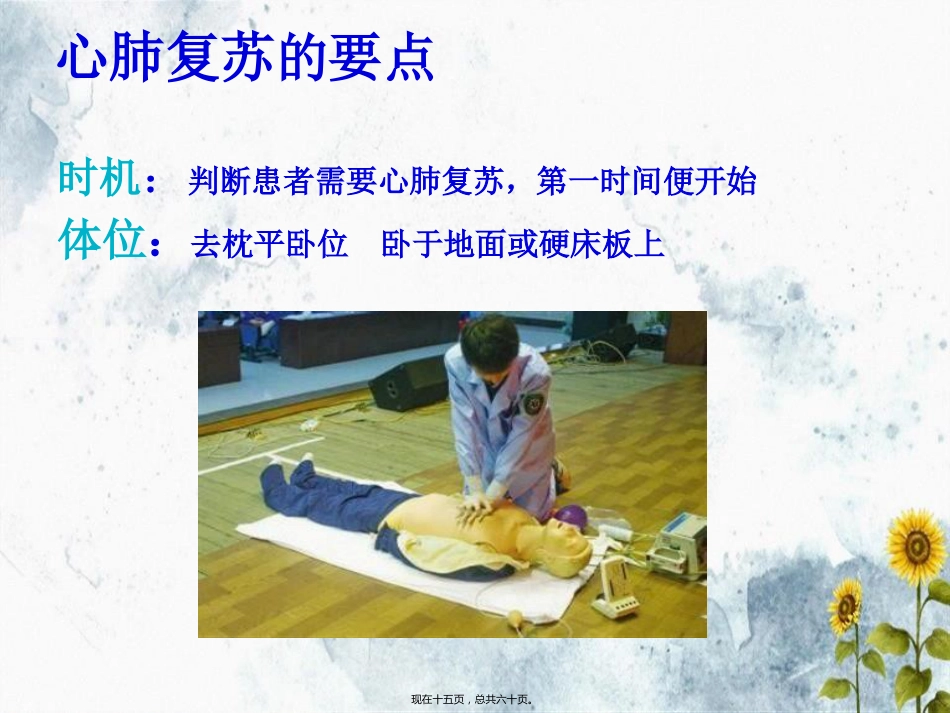 心肺复苏的要点

时机： 判断患者需要心肺复苏，第一时间便开始

体位： 去枕平卧位　卧于地面或硬床板上

现在十五页，总共六十页。